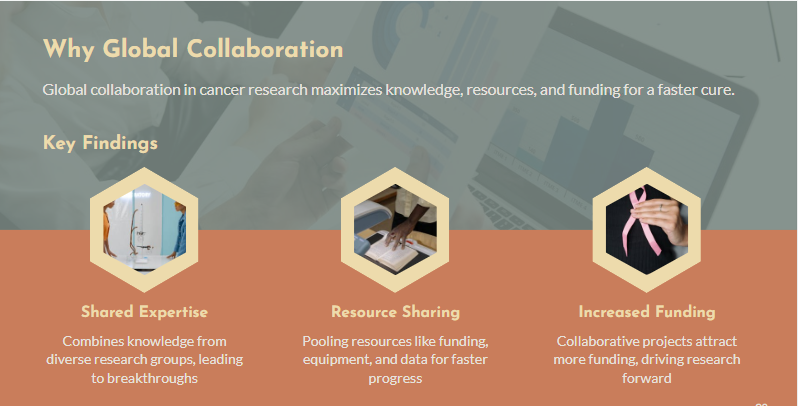 Why Global Collaboration

Global collaboration in cancer research maximizes knowledge, resources, and funding for a faster cure.

Key Findings

Shared Expertise

Combines knowledge from diverse research groups, leading to breakthroughs

Resource Sharing

Pooling resources like funding, equipment, and data for faster progress

Increased Funding

Collaborative projects attract more funding, driving research forward